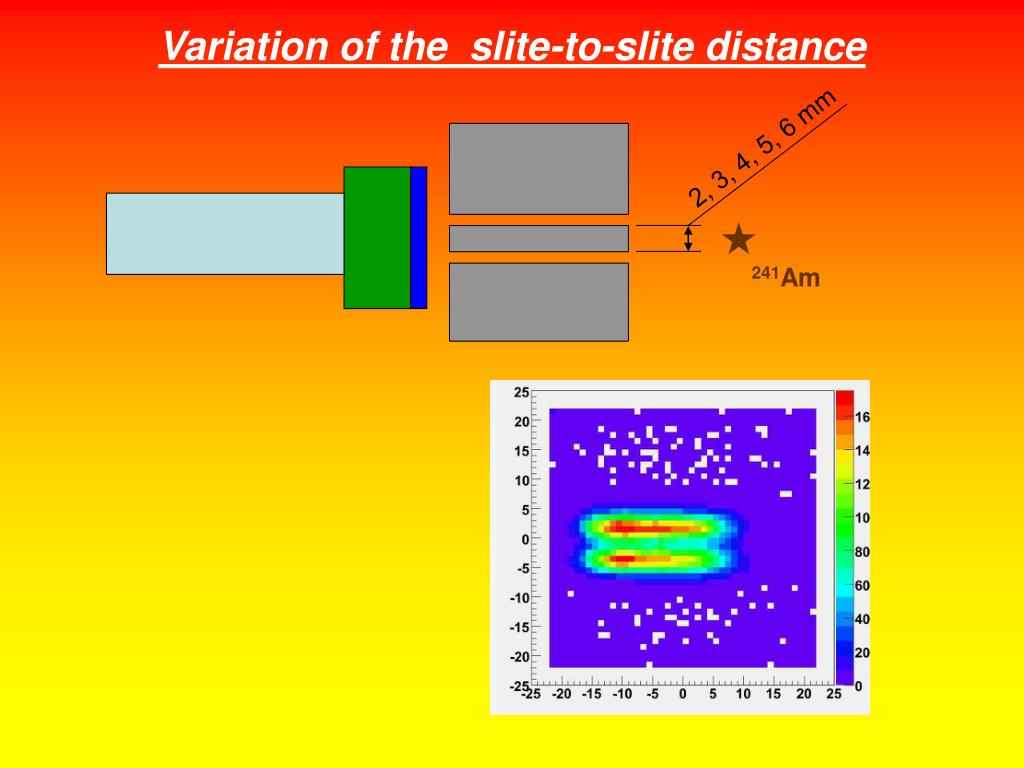 Variation of the slite-to-slite distance

2, 3, 4, 5, 6 mm

$^{241}$Am

25
20
15
10
5
0
-5
-10
-15
-20
-25
-25 -20 -15 -10 -5 0 5 10 15 20 25

16
14
12
10
80
60
40
20
0